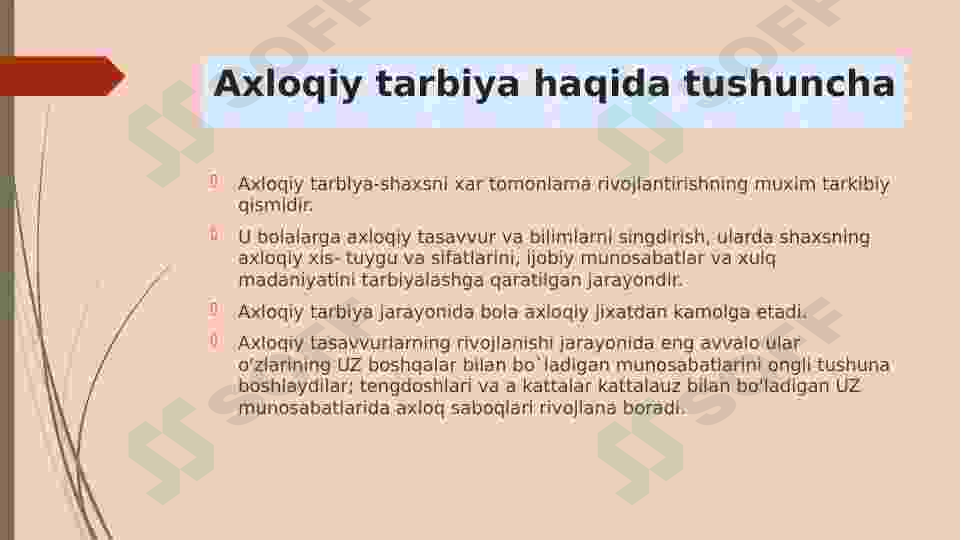 Axloqiy tarbiya haqida tushuncha

Axloqiy tarbiya-shaxsni xar tomonlama rivojlantirishning muxim tarkibiy qismidir.

U bolalarga axloqiy tasavvur va bilimlarni singdirish, ularda shaxsning axloqiy xis- tuygu va sifatlarini, ijobiy munosabatlar va xulq madaniyatini tarbiyalashga qaratilgan jarayondir.

Axloqiy tarbiya jarayonida bola axloqiy jixatdan kamolga etadi.

Axloqiy tasavvurlarning rivojlanishi jarayonida eng avvalo ular o'zlarining UZ boshqalar bilan bo`ladigan munosabatlarini ongli tushuna boshlaydilar; tengdoshlari va a kattalar kattalauz bilan bo'ladigan UZ munosabatlarida axloq saboqlari rivojlana boradi.